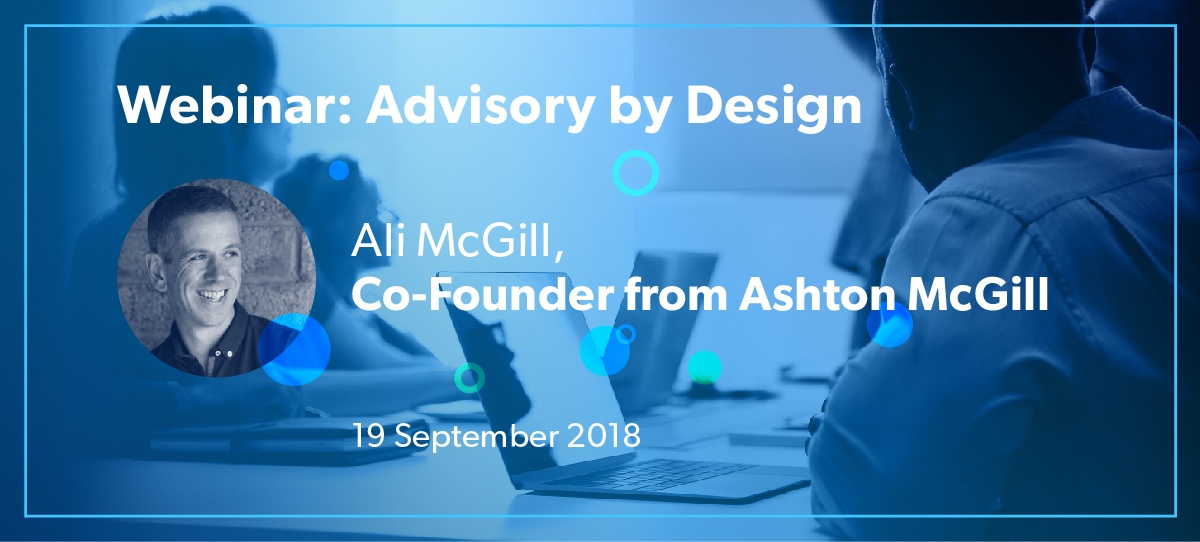 Webinar: Advisory by Design

Ali McGill,
Co-Founder from Ashton McGill

19 September 2018